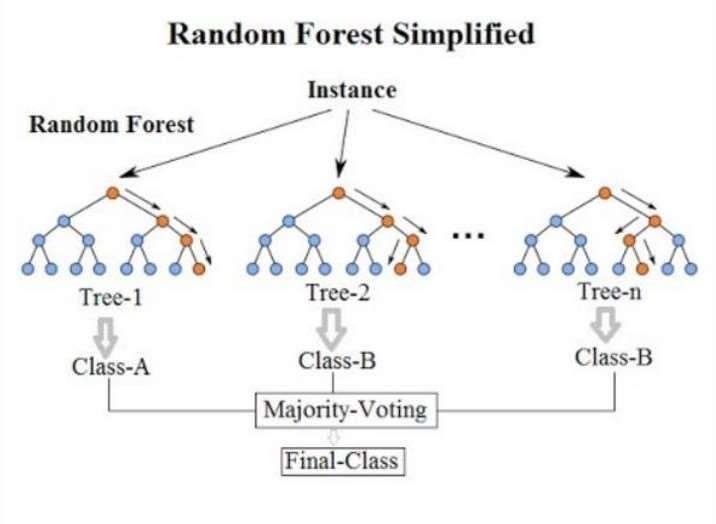 Random Forest Simplified

Instance

Random Forest

...

Tree-1

Tree-2

Tree-n

Class-A

Class-B

Class-B

Majority-Voting

Final-Class